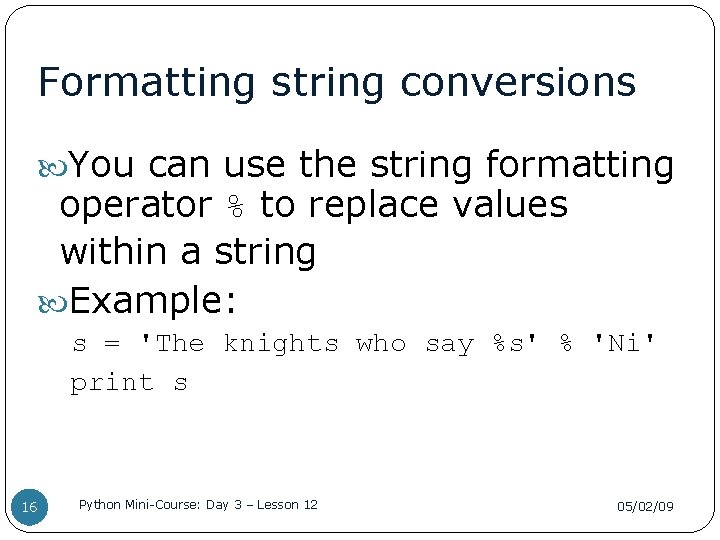 Formatting string conversions

You can use the string formatting operator % to replace values within a string

Example:

s = 'The knights who say %s' % 'Ni'
print s

16

Python Mini-Course: Day 3 – Lesson 12

05/02/09